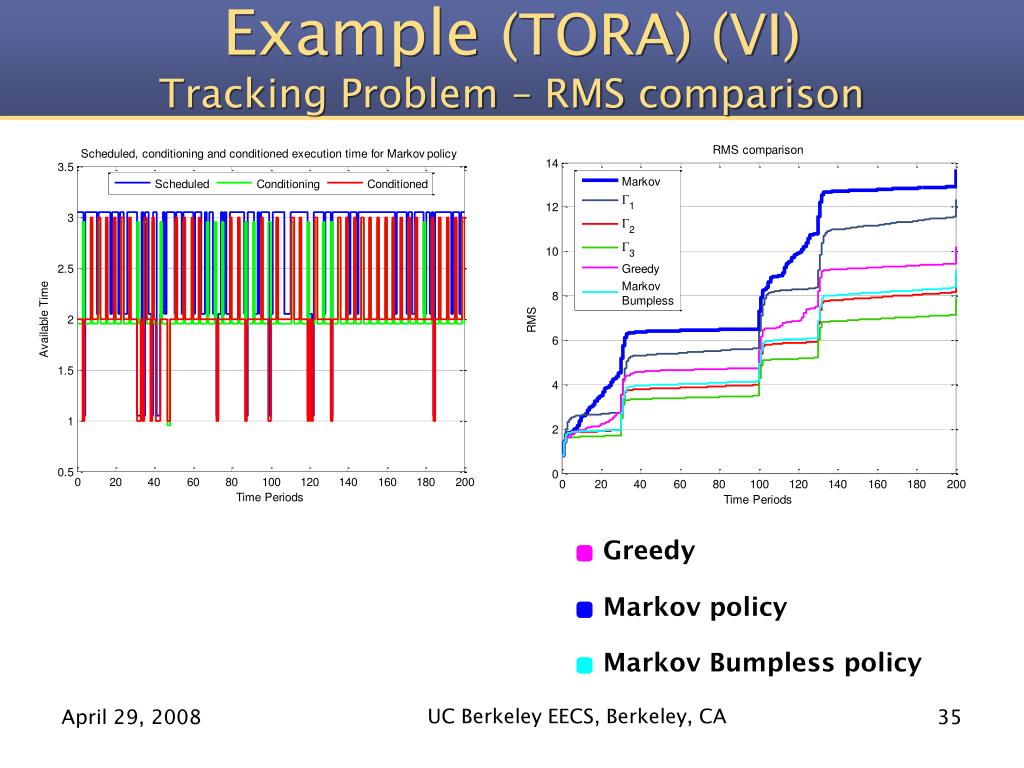 Example (TORA) (VI)
Tracking Problem – RMS comparison

Scheduled, conditioning and conditioned execution time for Markov policy

Scheduled
Conditioning
Conditioned

Available Time

3.5
3
2.5
2
1.5
1
0.5

0 20 40 60 80 100 120 140 160 180 200

Time Periods

RMS comparison

Markov
$\Gamma_1$
$\Gamma_2$
$\Gamma_3$
Greedy
Markov Bumpless

RMS

14
12
10
8
6
4
2
0

0 20 40 60 80 100 120 140 160 180 200

Time Periods

Greedy

Markov policy

Markov Bumpless policy

April 29, 2008

UC Berkeley EECS, Berkeley, CA

35